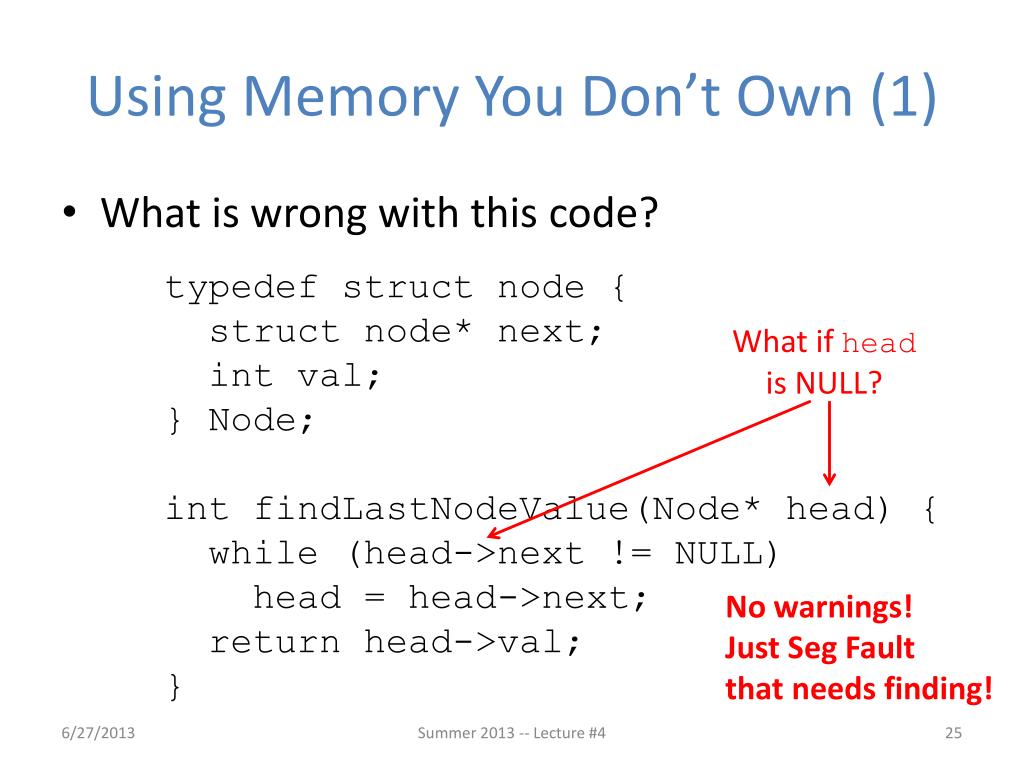 Using Memory You Don't Own (1)

• What is wrong with this code?

typedef struct node {
  struct node* next;
  int val;
} Node;

int findLastNodeValue(Node* head) {
  while (head->next != NULL)
    head = head->next;
  return head->val;
}

What if head is NULL?

No warnings!
Just Seg Fault
that needs finding!

6/27/2013

Summer 2013 -- Lecture #4

25